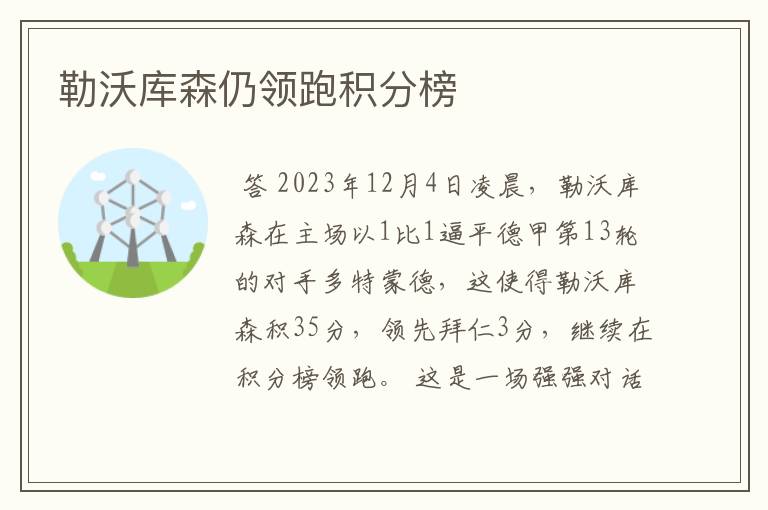 勒沃库森仍领跑积分榜

答 2023年12月4日凌晨，勒沃库森在主场以1比1逼平德甲第13轮的对手多特蒙德，这使得勒沃库森积35分，领先拜仁3分，继续在积分榜领跑。这是一场强强对话